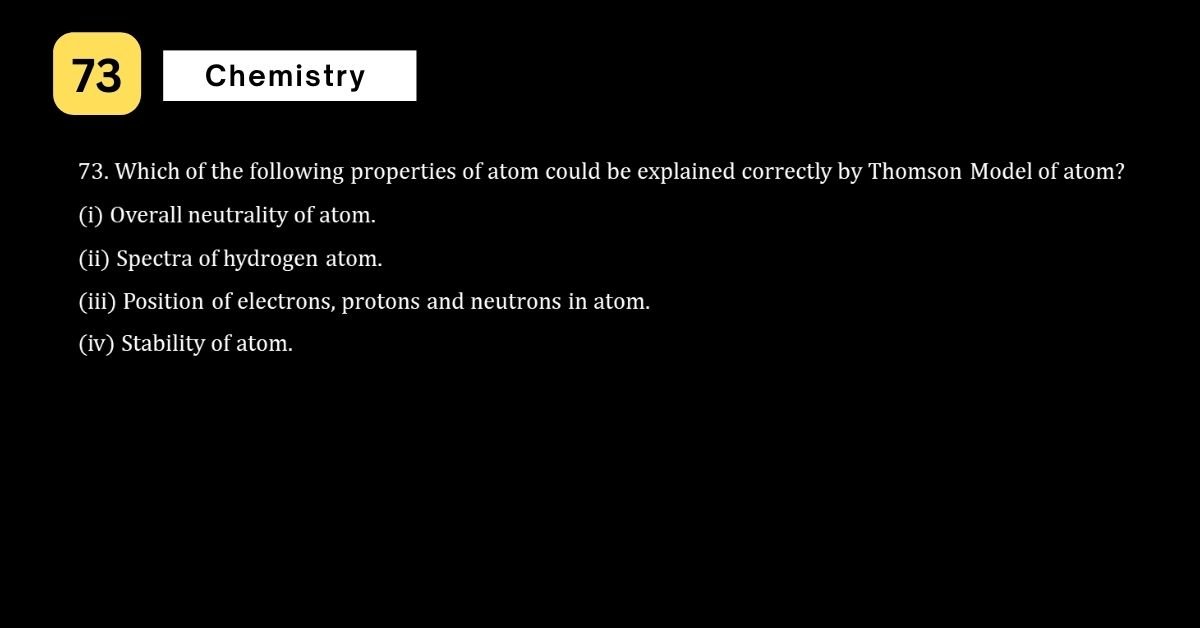 73

Chemistry

73. Which of the following properties of atom could be explained correctly by Thomson Model of atom?

(i) Overall neutrality of atom.

(ii) Spectra of hydrogen atom.

(iii) Position of electrons, protons and neutrons in atom.

(iv) Stability of atom.